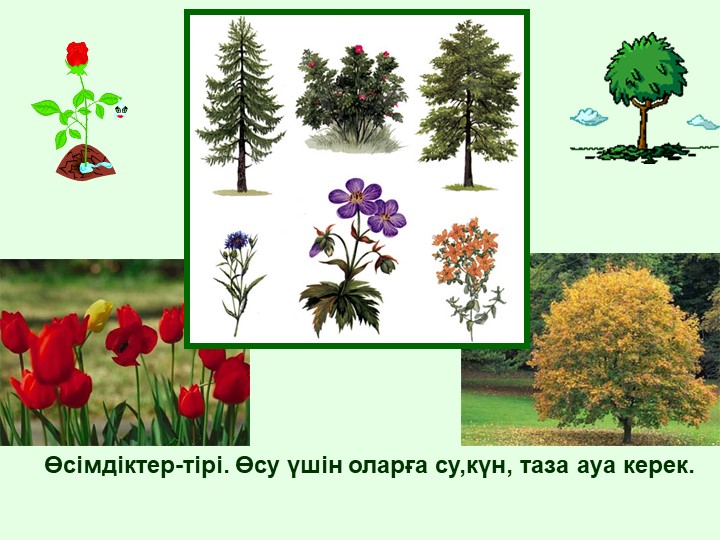 Өсімдіктер-тірі. Өсу үшін оларға су,күн, таза ауа керек.